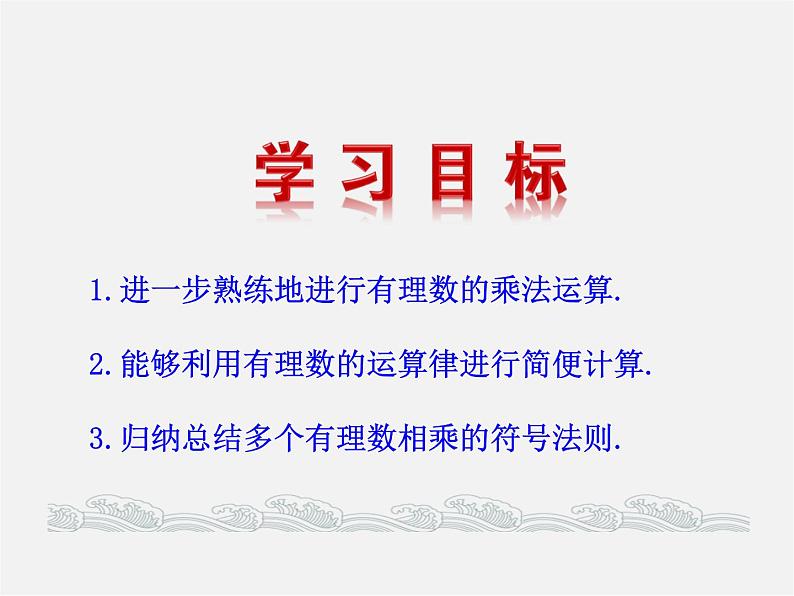 学习目标

1.进一步熟练地进行有理数的乘法运算.

2.能够利用有理数的运算律进行简便计算.

3.归纳总结多个有理数相乘的符号法则.